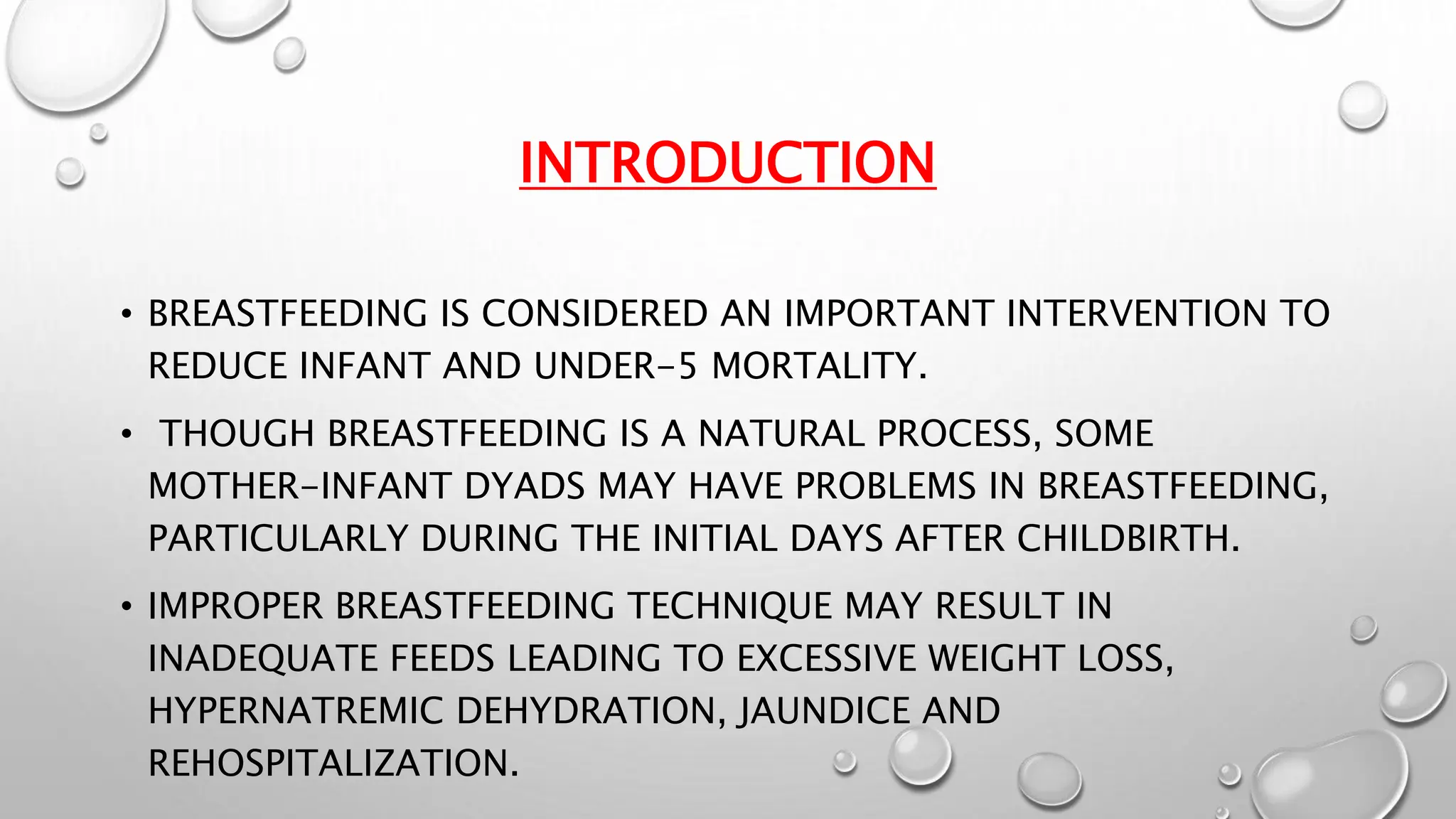 INTRODUCTION

• BREASTFEEDING IS CONSIDERED AN IMPORTANT INTERVENTION TO REDUCE INFANT AND UNDER-5 MORTALITY.

• THOUGH BREASTFEEDING IS A NATURAL PROCESS, SOME MOTHER-INFANT DYADS MAY HAVE PROBLEMS IN BREASTFEEDING, PARTICULARLY DURING THE INITIAL DAYS AFTER CHILDBIRTH.

• IMPROPER BREASTFEEDING TECHNIQUE MAY RESULT IN INADEQUATE FEEDS LEADING TO EXCESSIVE WEIGHT LOSS, HYPERNATREMIC DEHYDRATION, JAUNDICE AND REHOSPITALIZATION.